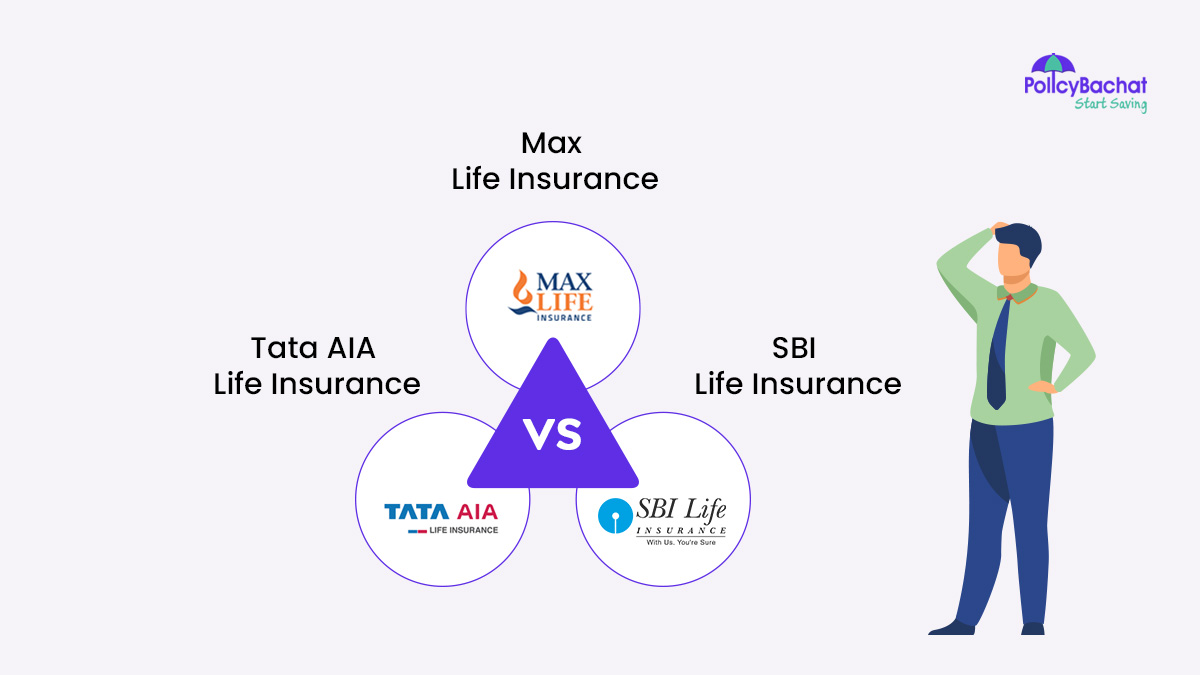 PolicyBachat
Start Saving

Max
Life Insurance

MAX
LIFE
INSURANCE

Tata AIA
Life Insurance

SBI
Life Insurance

VS

TATA AIA
LIFE INSURANCE

SBI Life
INSURANCE
With Us, You're Sure